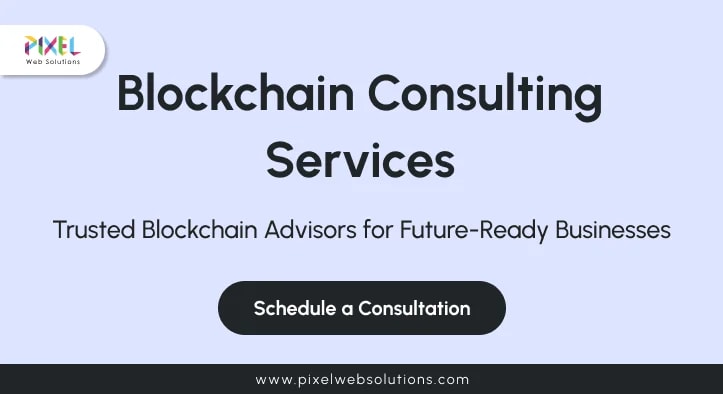 PIXEL
Web Solutions

Blockchain Consulting Services

Trusted Blockchain Advisors for Future-Ready Businesses

Schedule a Consultation

www.pixelwebsolutions.com